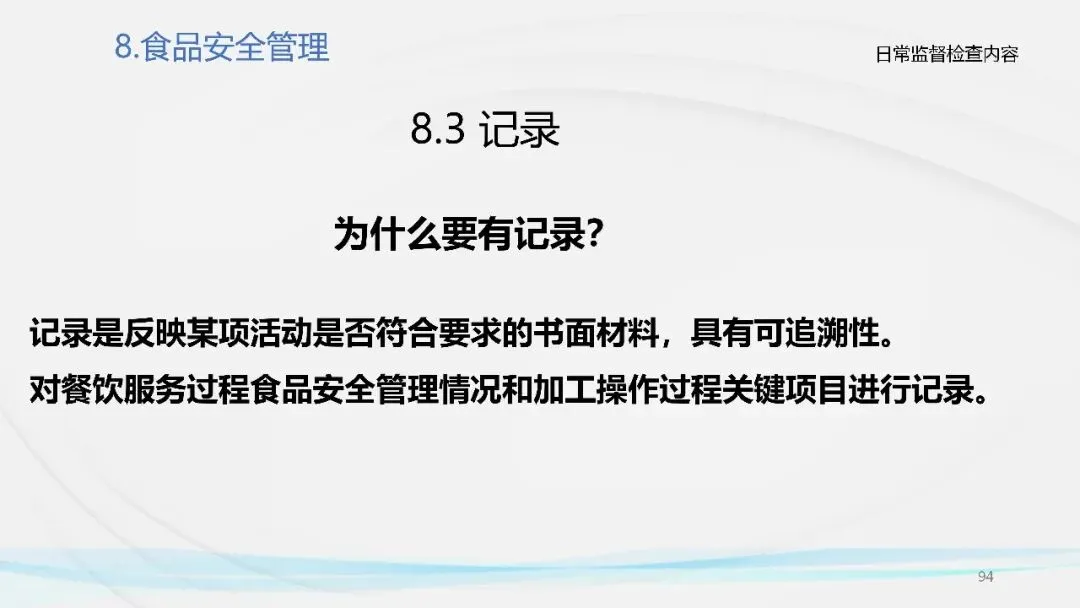 8.食品安全管理

日常监督检查内容

8.3 记录

为什么要有记录?

记录是反映某项活动是否符合要求的书面材料，具有可追溯性。
对餐饮服务过程食品安全管理情况和加工操作过程关键项目进行记录。

94